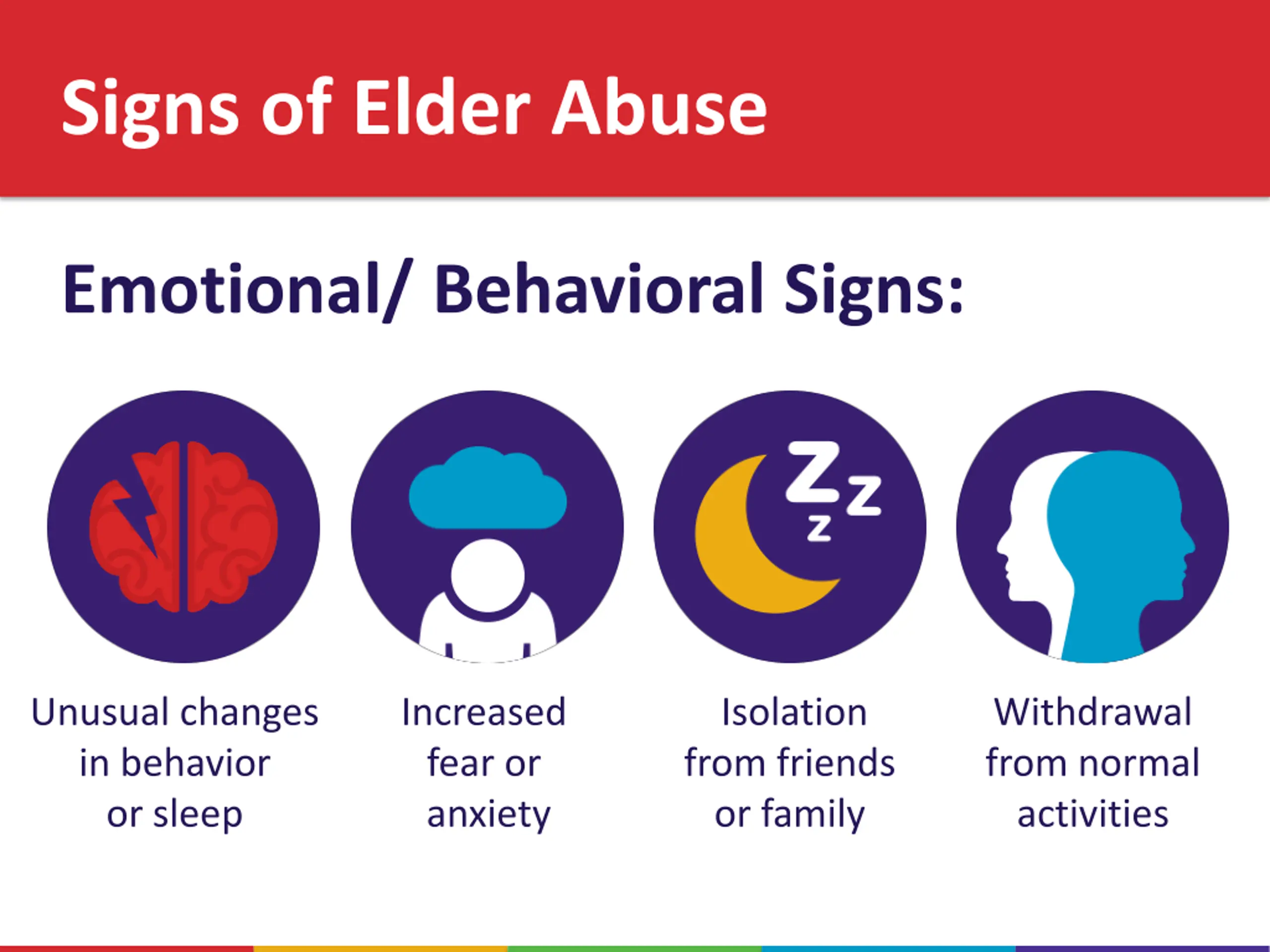 Signs of Elder Abuse

Emotional/ Behavioral Signs:

Z Z Z

Unusual changes in behavior or sleep

Increased fear or anxiety

Isolation from friends or family

Withdrawal from normal activities